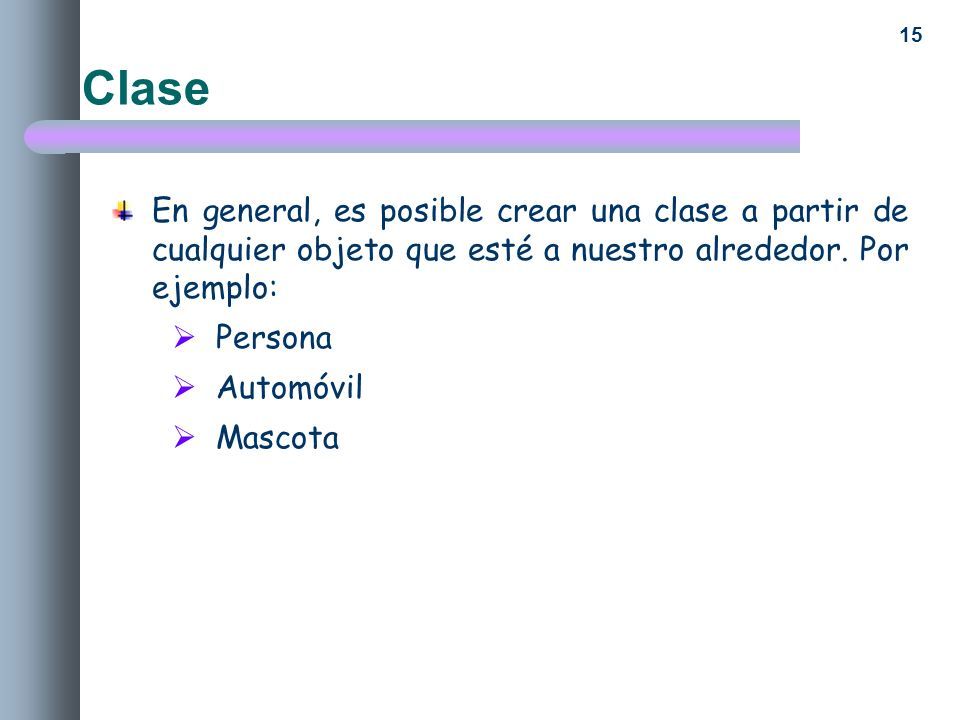 15

Clase

En general, es posible crear una clase a partir de cualquier objeto que esté a nuestro alrededor. Por ejemplo:

Persona

Automóvil

Mascota